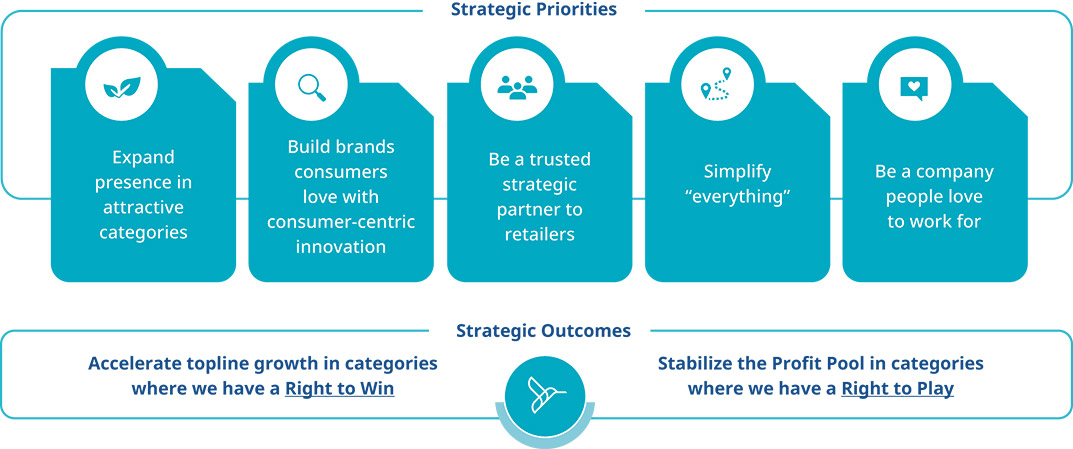 Strategic Priorities

Expand presence in attractive categories

Build brands consumers love with consumer-centric innovation

Be a trusted strategic partner to retailers

Simplify "everything"

Be a company people love to work for

Strategic Outcomes

Accelerate topline growth in categories where we have a Right to Win

Stabilize the Profit Pool in categories where we have a Right to Play